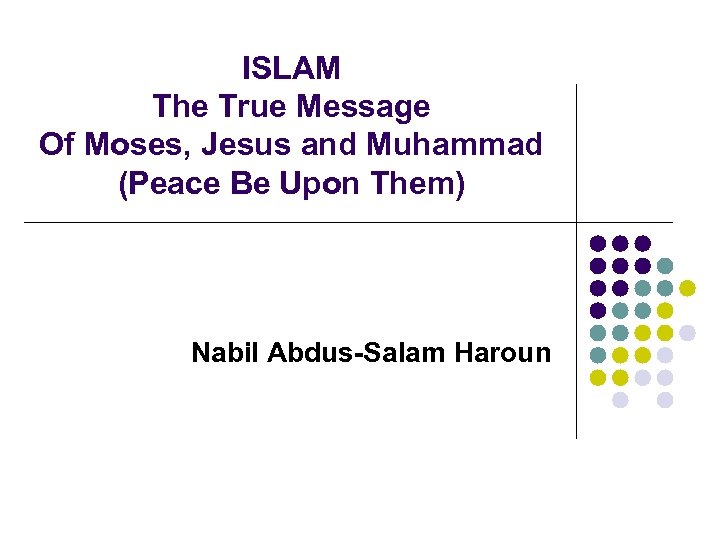 ISLAM
The True Message
Of Moses, Jesus and Muhammad
(Peace Be Upon Them)

Nabil Abdus-Salam Haroun